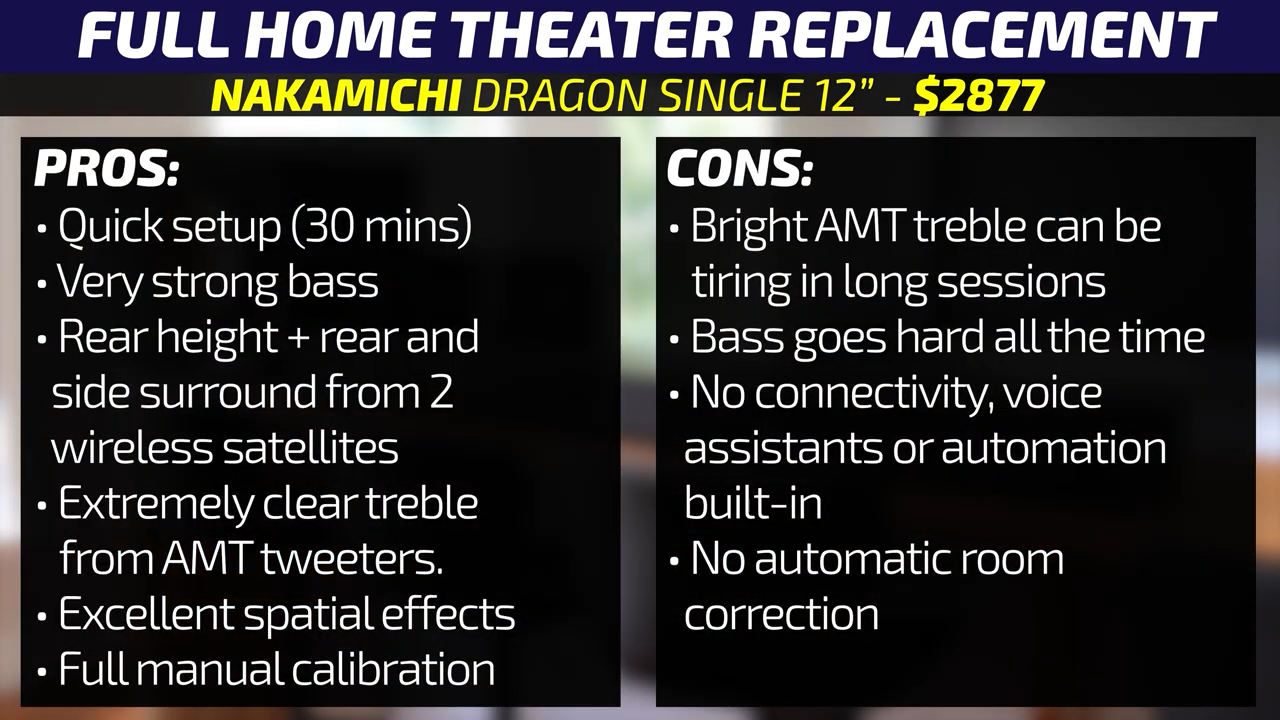 FULL HOME THEATER REPLACEMENT

NAKAMICHI DRAGON SINGLE 12" - $2877

PROS:
• Quick setup (30 mins)
• Very strong bass
• Rear height + rear and side surround from 2 wireless satellites
• Extremely clear treble from AMT tweeters.
• Excellent spatial effects
• Full manual calibration

CONS:
• Bright AMT treble can be tiring in long sessions
• Bass goes hard all the time
• No connectivity, voice assistants or automation built-in
• No automatic room correction